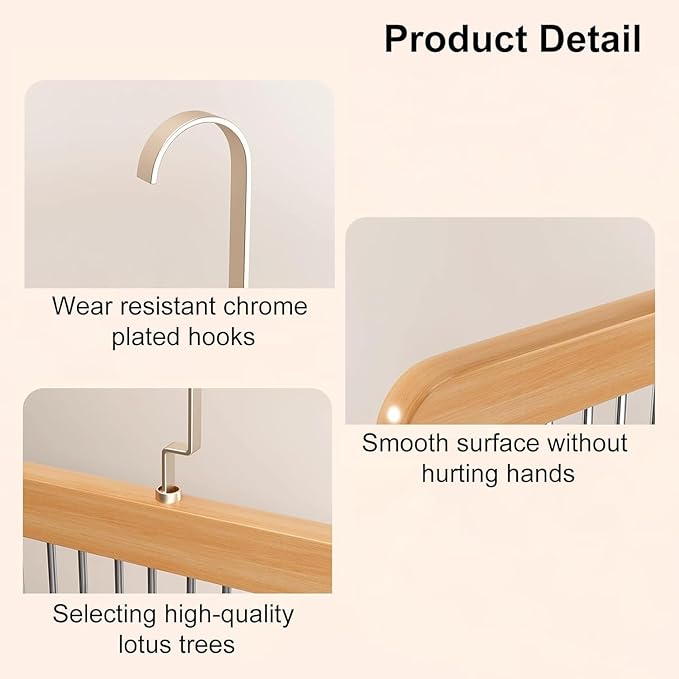 Product Detail

Wear resistant chrome plated hooks

Smooth surface without hurting hands

Selecting high-quality lotus trees